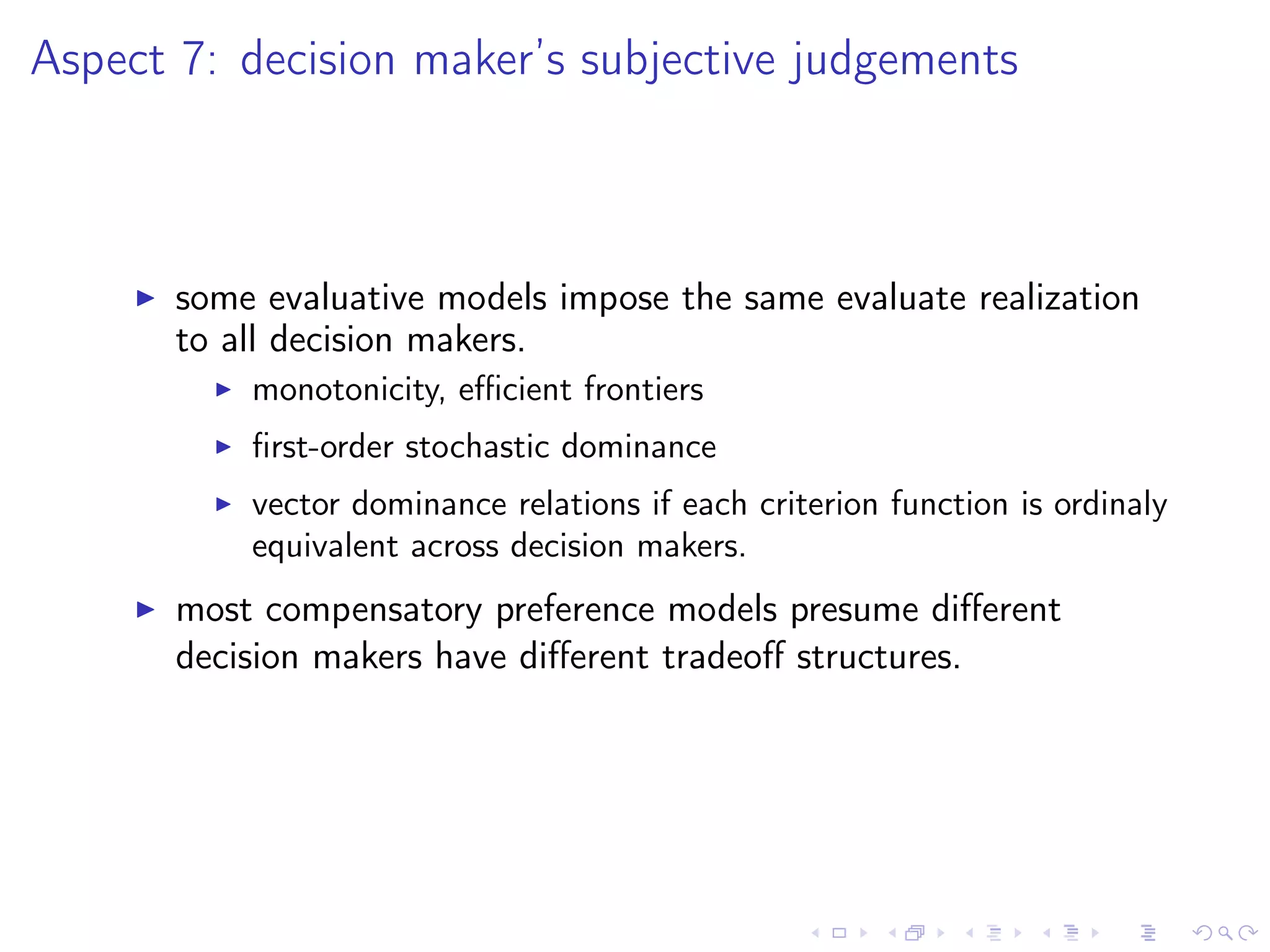 Aspect 7: decision maker's subjective judgements

▶ some evaluative models impose the same evaluate realization to all decision makers.

▶ monotonicity, efficient frontiers

▶ first-order stochastic dominance

▶ vector dominance relations if each criterion function is ordinaly equivalent across decision makers.

▶ most compensatory preference models presume different decision makers have different tradeoff structures.